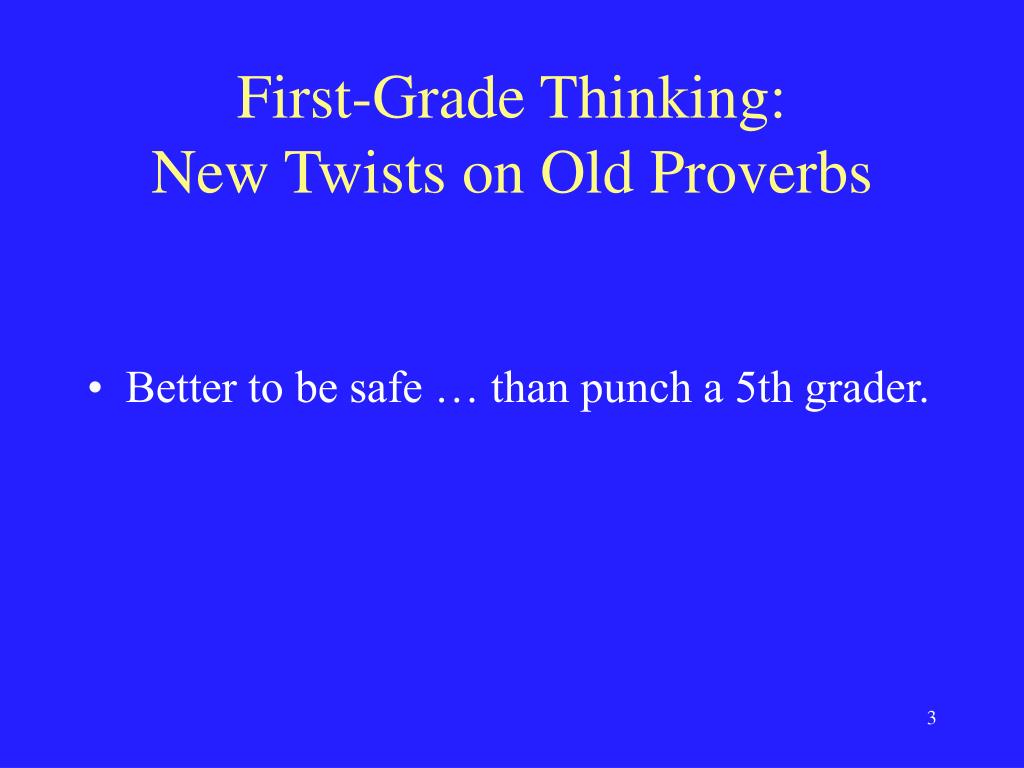 First-Grade Thinking:
New Twists on Old Proverbs

• Better to be safe … than punch a 5th grader.

3